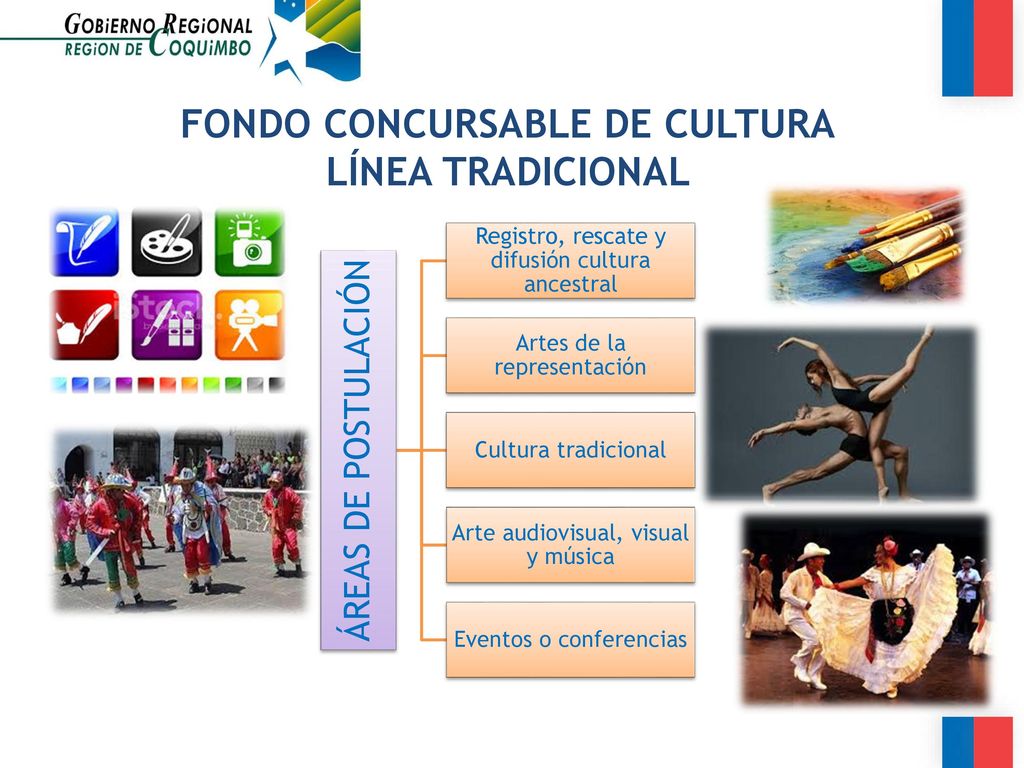 GOBIERNO REGIONAL
REGION DE COQUIMBO

FONDO CONCURSABLE DE CULTURA
LÍNEA TRADICIONAL

ÁREAS DE POSTULACIÓN

Registro, rescate y difusión cultura ancestral

Artes de la representación

Cultura tradicional

Arte audiovisual, visual y música

Eventos o conferencias